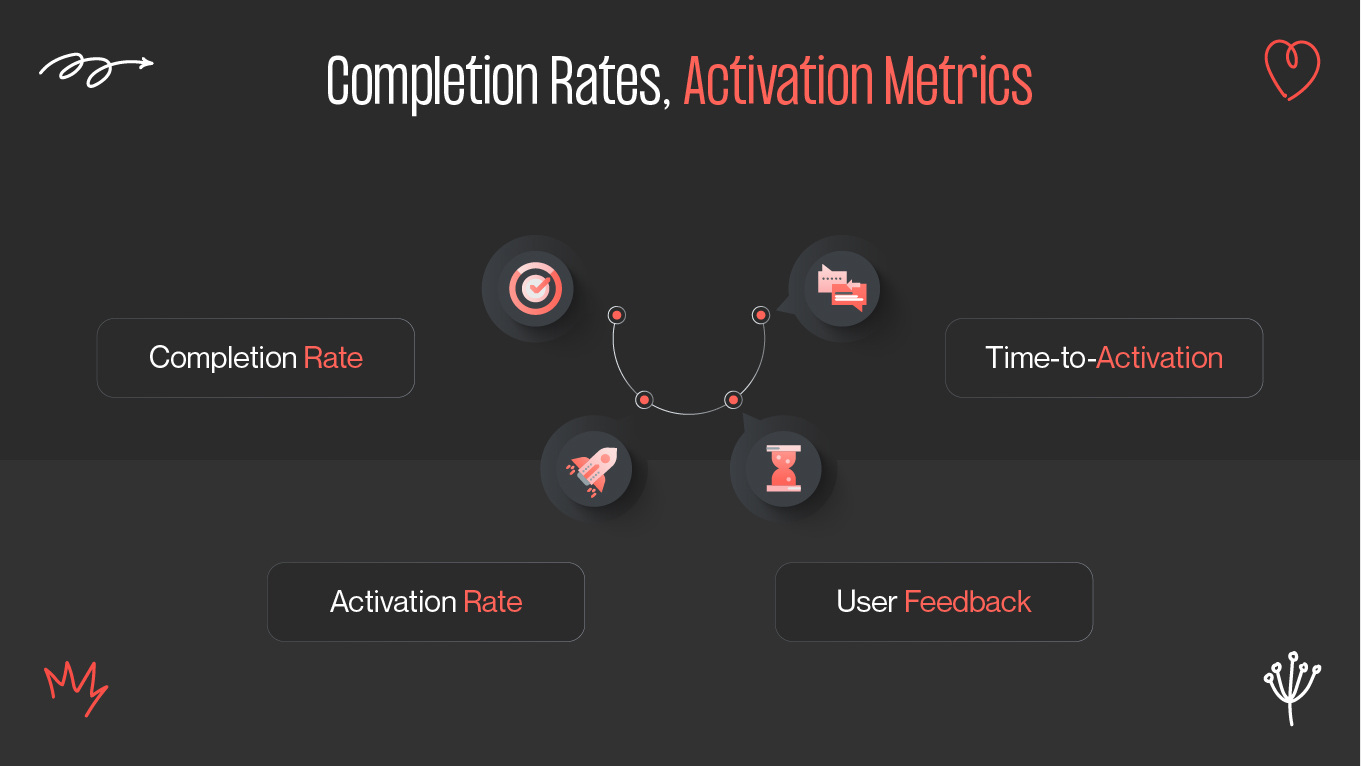 Completion Rates, Activation Metrics

Completion Rate

Time-to-Activation

Activation Rate

User Feedback